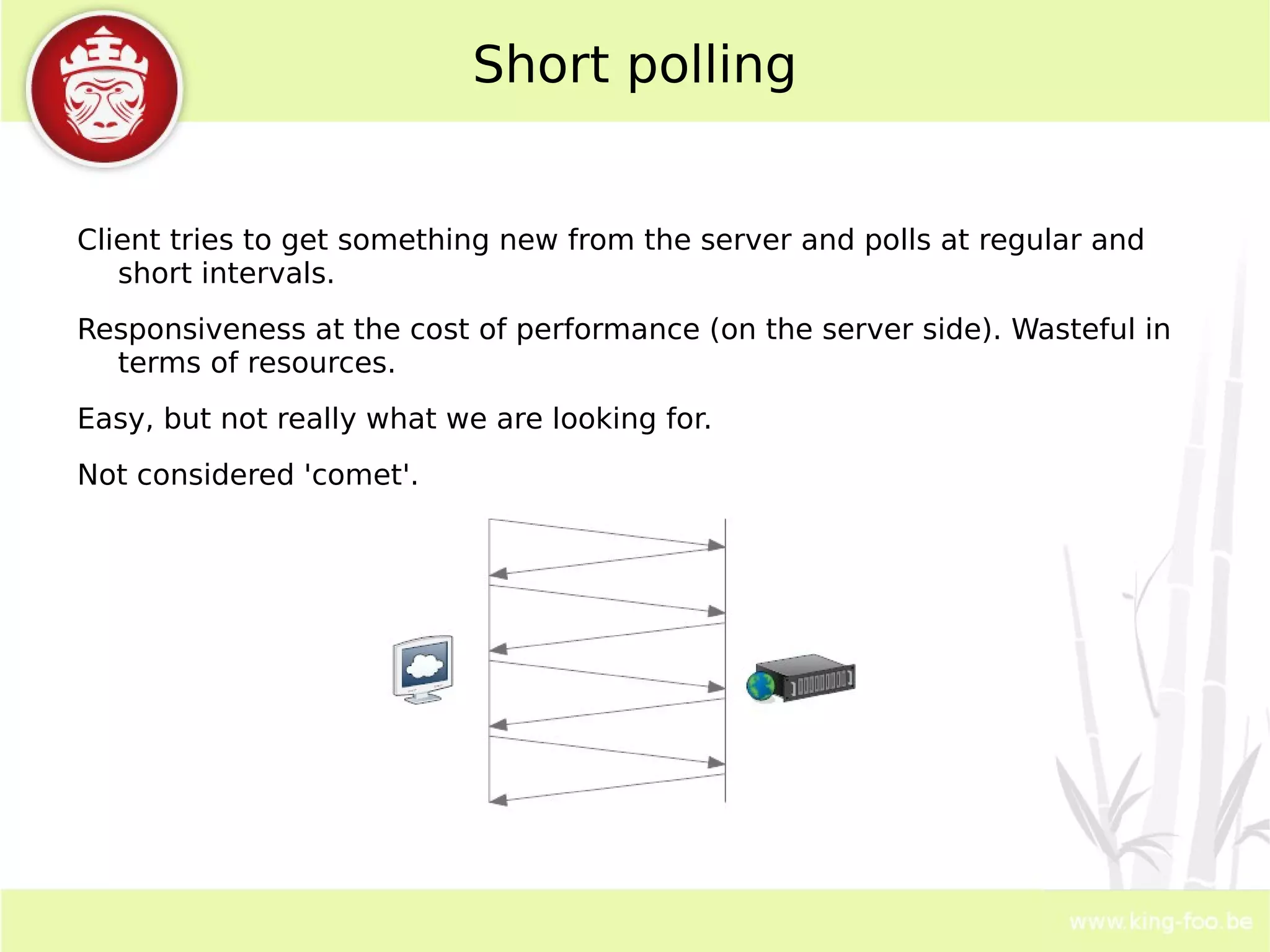 Short polling

Client tries to get something new from the server and polls at regular and short intervals.

Responsiveness at the cost of performance (on the server side). Wasteful in terms of resources.

Easy, but not really what we are looking for.

Not considered 'comet'.

www.king-foo.be